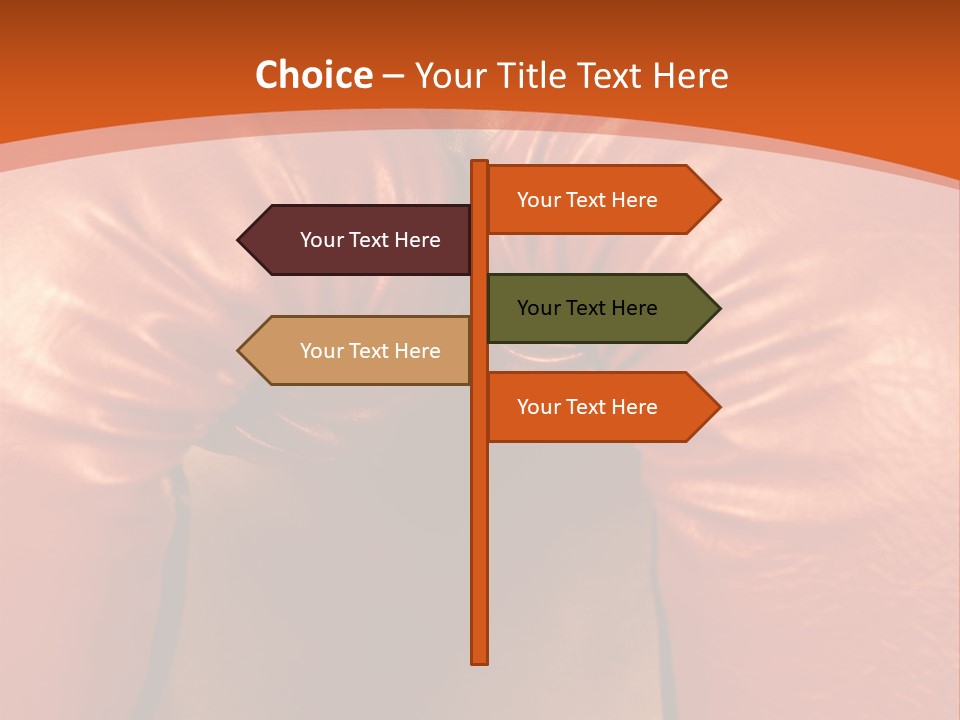 Choice – Your Title Text Here

Your Text Here

Your Text Here

Your Text Here

Your Text Here

Your Text Here